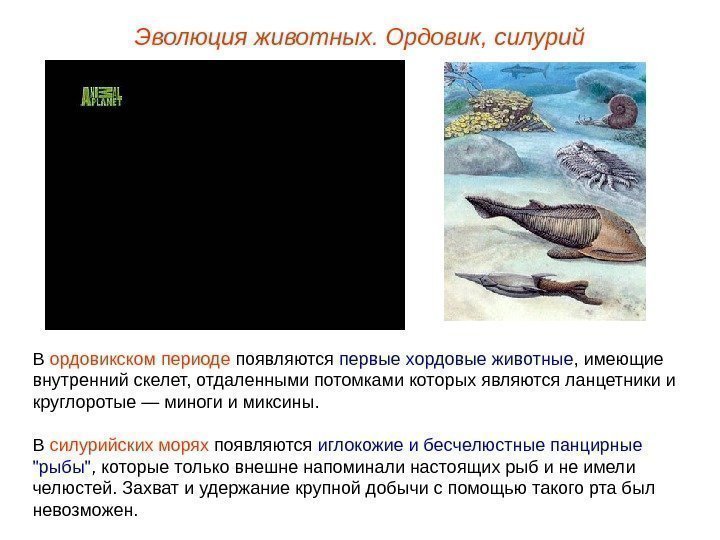 Эволюция животных. Ордовик, силурий

ANIMAL PLANET

В ордовикском периоде появляются первые хордовые животные, имеющие внутренний скелет, отдаленными потомками которых являются ланцетники и круглоротые — миноги и миксины.

В силурийских морях появляются иглокожие и бесчелюстные панцирные "рыбы", которые только внешне напоминали настоящих рыб и не имели челюстей. Захват и удержание крупной добычи с помощью такого рта был невозможен.